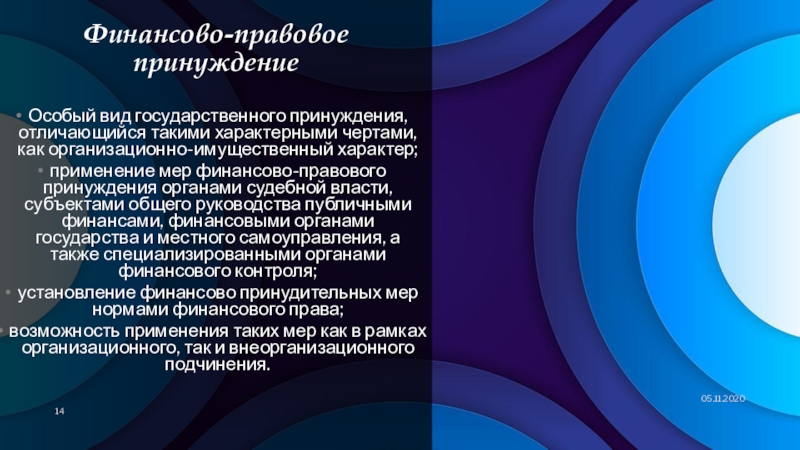 Финансово-правовое принуждение

• Особый вид государственного принуждения, отличающийся такими характерными чертами, как организационно-имущественный характер;

• применение мер финансово-правового принуждения органами судебной власти, субъектами общего руководства публичными финансами, финансовыми органами государства и местного самоуправления, а также специализированными органами финансового контроля;

• установление финансово принудительных мер нормами финансового права;

• возможность применения таких мер как в рамках организационного, так и внеорганизационного подчинения.

14

05.11.2020